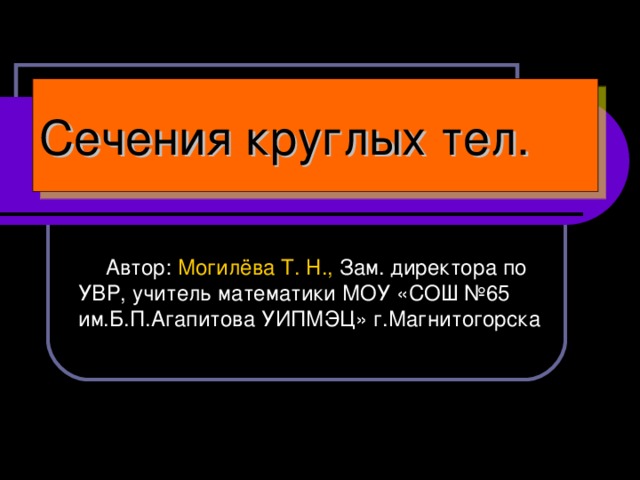 Сечения круглых тел.

Автор: Могилёва Т. Н., Зам. директора по УВР, учитель математики МОУ «СОШ №65 им.Б.П.Агапитова УИПМЭЦ» г.Магнитогорска